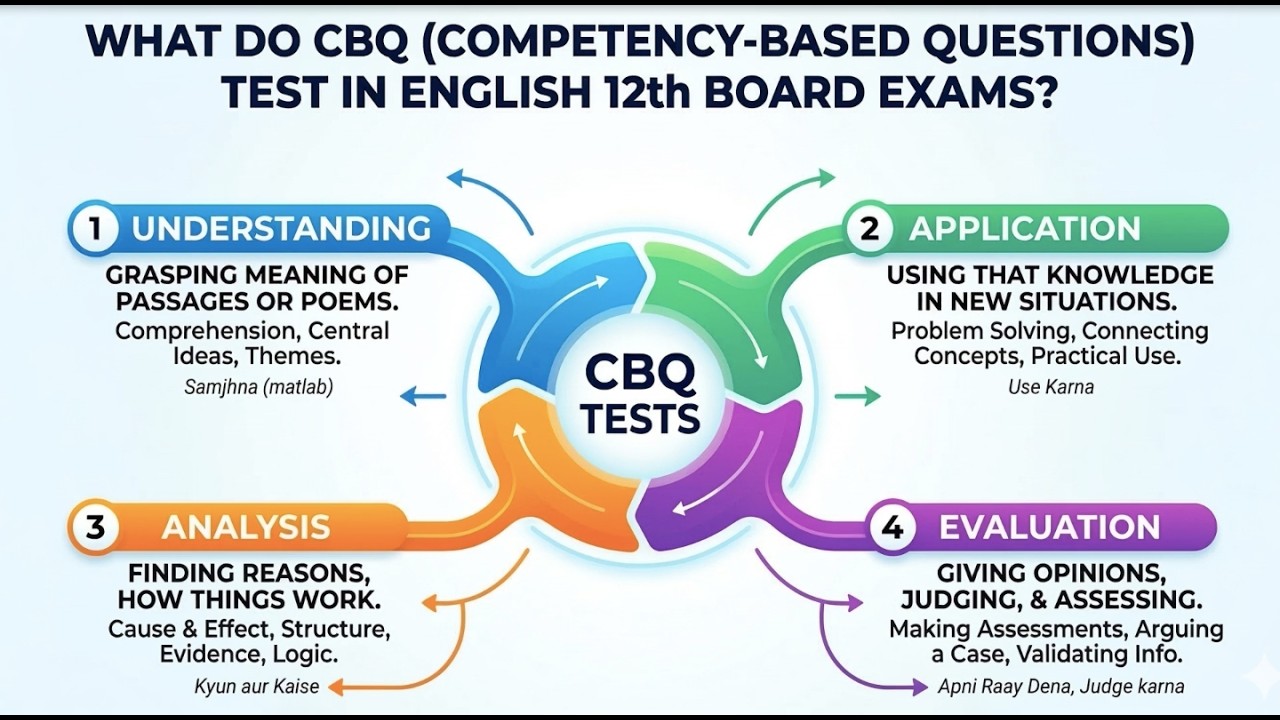 WHAT DO CBQ (COMPETENCY-BASED QUESTIONS) TEST IN ENGLISH 12th BOARD EXAMS?

1 UNDERSTANDING

GRASPING MEANING OF PASSAGES OR POEMS.
Comprehension, Central Ideas, Themes.
Samjhna (matlab)

2 APPLICATION

USING THAT KNOWLEDGE IN NEW SITUATIONS.
Problem Solving, Connecting Concepts, Practical Use.
Use Karna

CBQ TESTS

3 ANALYSIS

FINDING REASONS, HOW THINGS WORK.
Cause & Effect, Structure, Evidence, Logic.
Kyun aur Kaise

4 EVALUATION

GIVING OPINIONS, JUDGING, & ASSESSING.
Making Assessments, Arguing a Case, Validating Info.
Apni Raay Dena, Judge karna